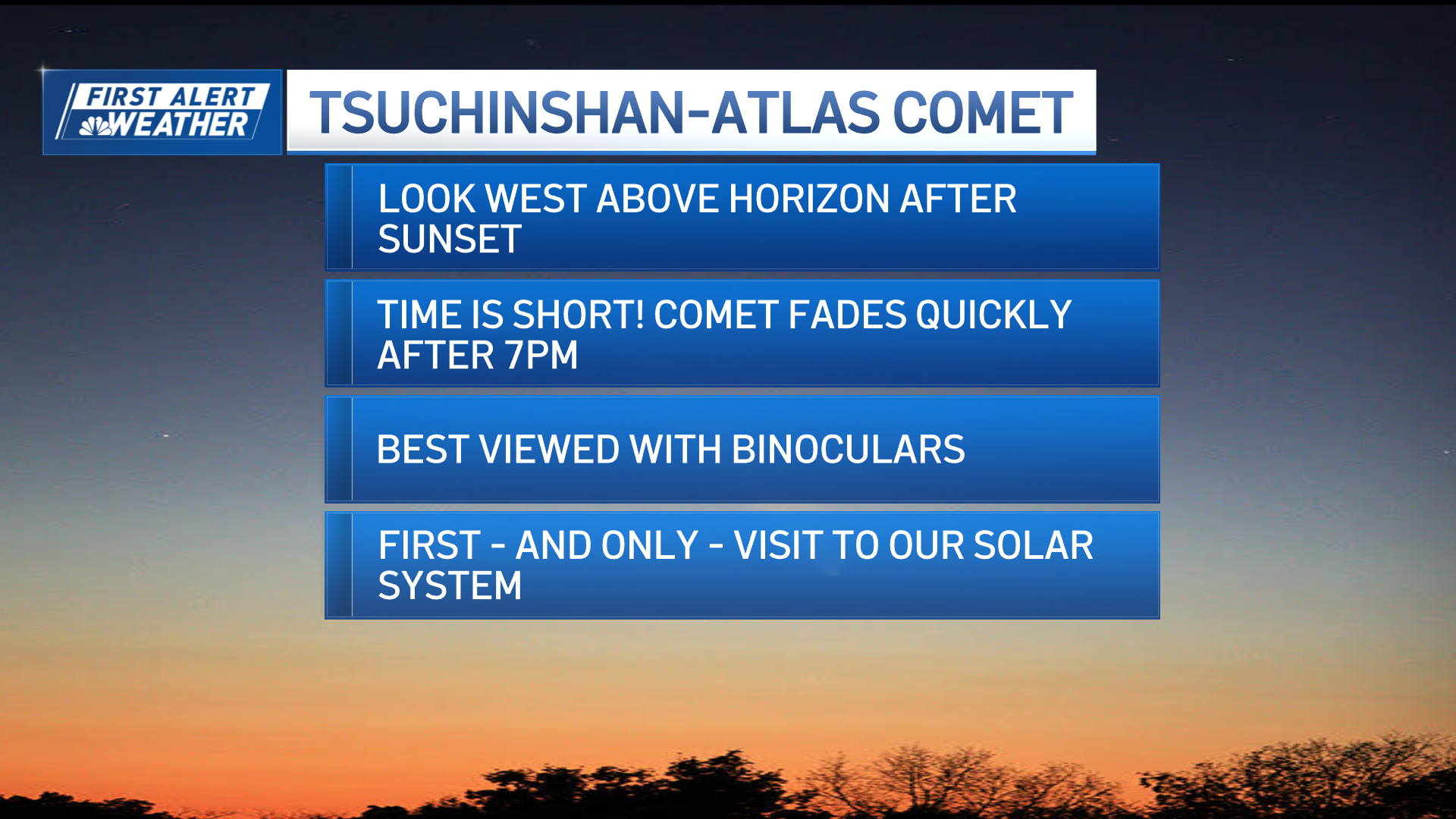 FIRST ALERT WEATHER

TSUCHINSHAN-ATLAS COMET

LOOK WEST ABOVE HORIZON AFTER SUNSET

TIME IS SHORT! COMET FADES QUICKLY AFTER 7PM

BEST VIEWED WITH BINOCULARS

FIRST - AND ONLY - VISIT TO OUR SOLAR SYSTEM